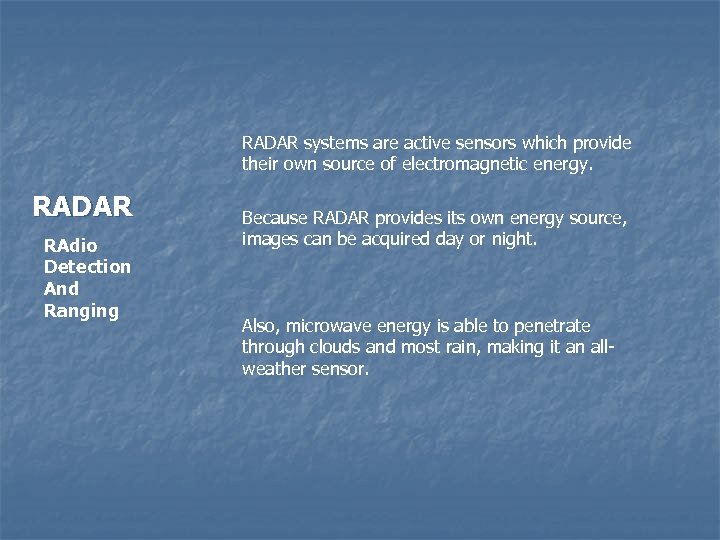 RADAR

RAdio Detection And Ranging

RADAR systems are active sensors which provide their own source of electromagnetic energy.

Because RADAR provides its own energy source, images can be acquired day or night.

Also, microwave energy is able to penetrate through clouds and most rain, making it an all-weather sensor.